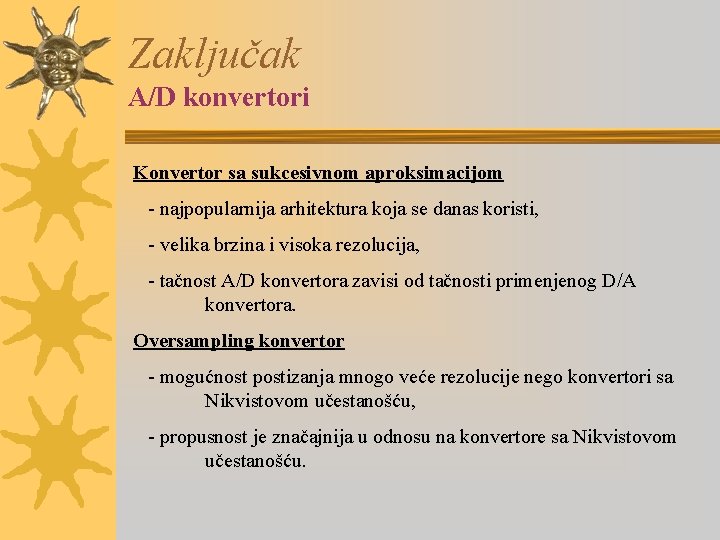 Zaključak
A/D konvertori

Konvertor sa sukcesivnom aproksimacijom

- najpopularnija arhitektura koja se danas koristi,

- velika brzina i visoka rezolucija,

- tačnost A/D konvertora zavisi od tačnosti primenjenog D/A konvertora.

Oversampling konvertor

- mogućnost postizanja mnogo veće rezolucije nego konvertori sa Nikvistovom učestanošću,

- propusnost je značajnija u odnosu na konvertore sa Nikvistovom učestanošću.